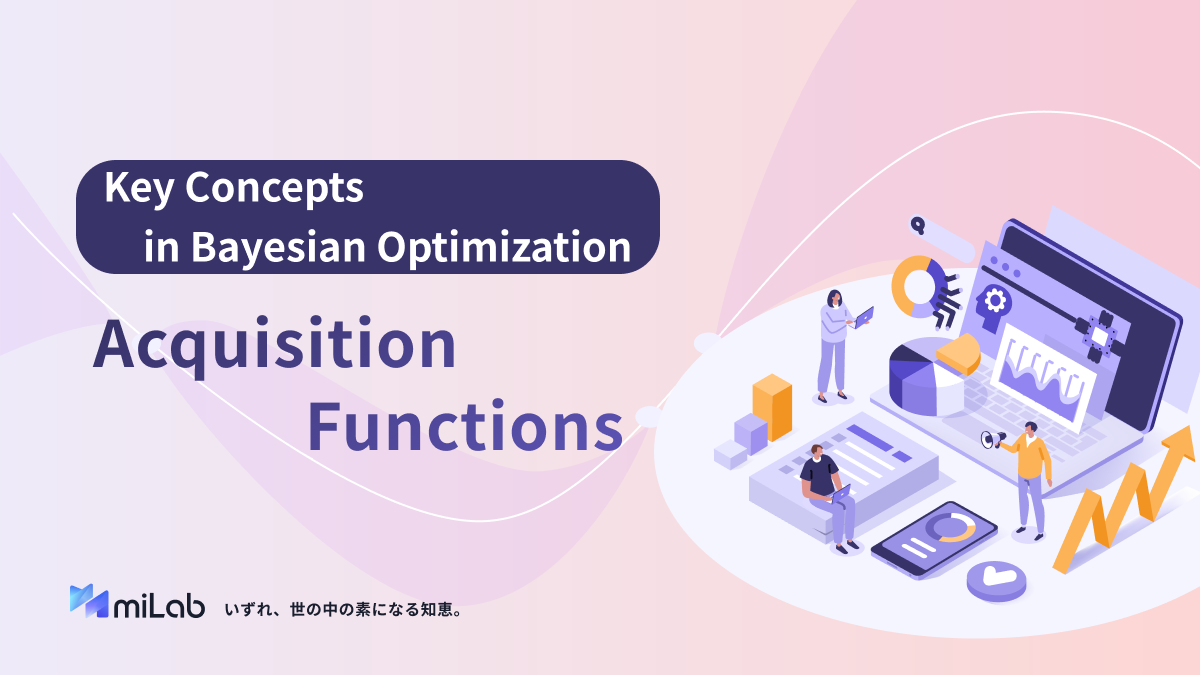 Key Concepts in Bayesian Optimization

Acquisition Functions

miLab いずれ、世の中の素になる知恵。